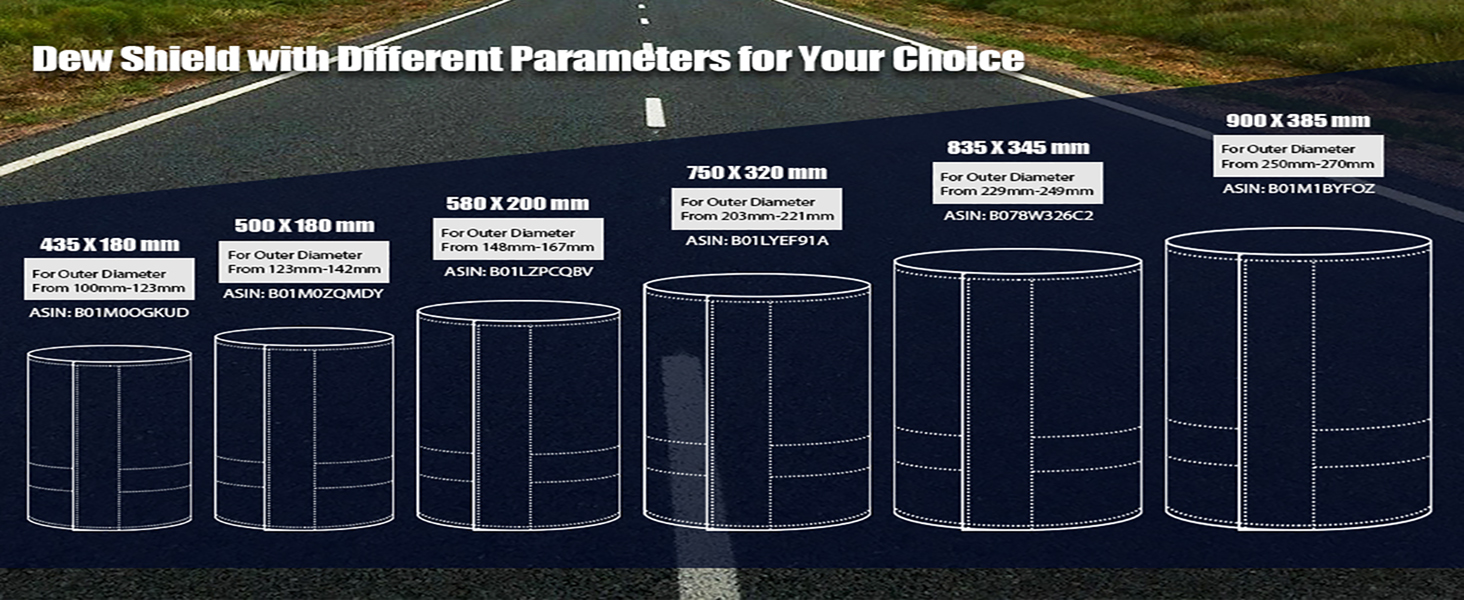 Dew Shield with Different Parameters for Your Choice

435 X 180 mm
For Outer Diameter From 100mm-123mm
ASIN: B01M0OGKUD

500 X 180 mm
For Outer Diameter From 123mm-142mm
ASIN: B01M0ZQMDY

580 X 200 mm
For Outer Diameter From 148mm-167mm
ASIN: B01LZPCQBV

750 X 320 mm
For Outer Diameter From 203mm-221mm
ASIN: B01LYEF91A

835 X 345 mm
For Outer Diameter From 229mm-249mm
ASIN: B078W326C2

900 X 385 mm
For Outer Diameter From 250mm-270mm
ASIN: B01M1BYFOZ